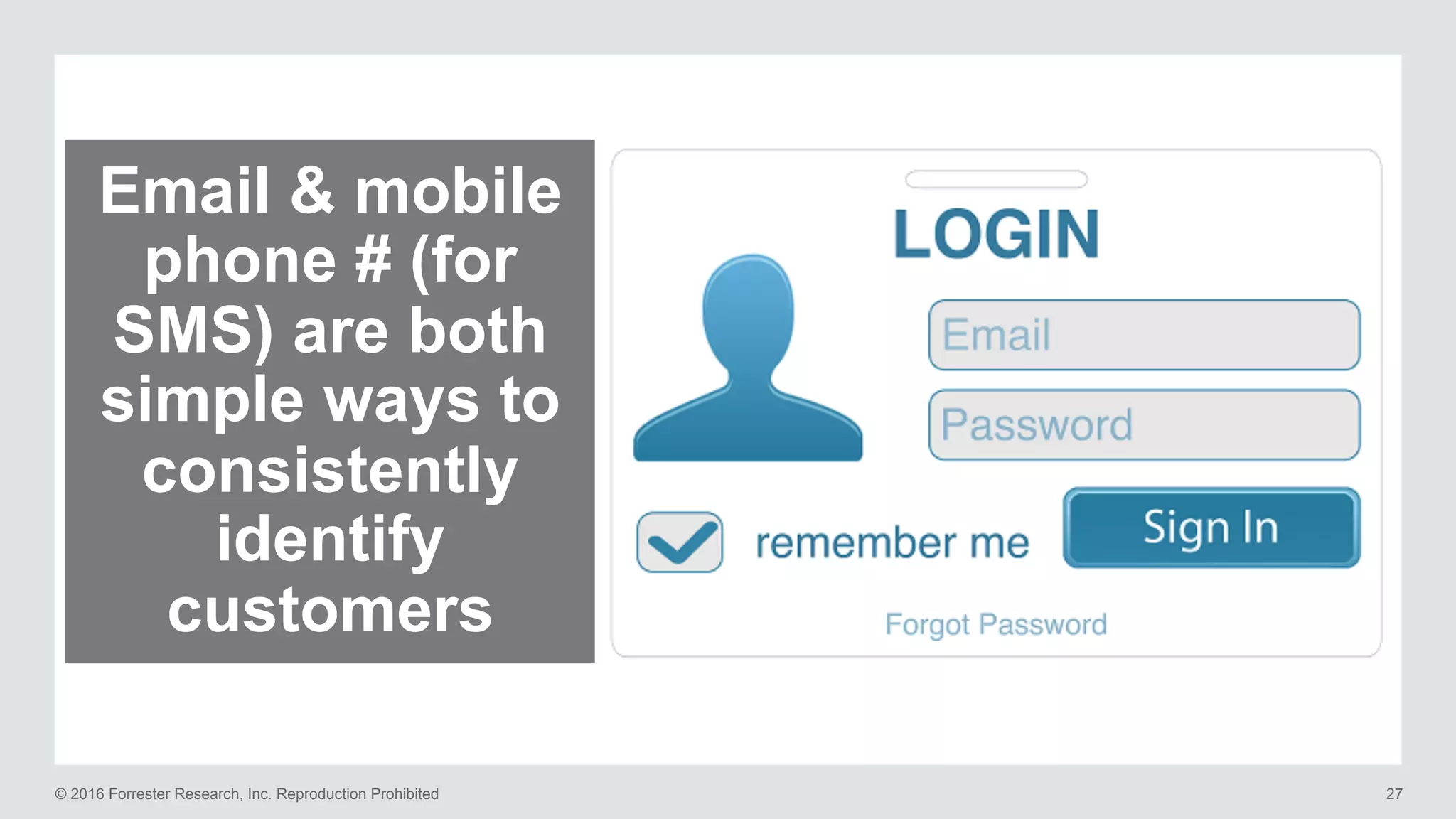 Email & mobile phone # (for SMS) are both simple ways to consistently identify customers

LOGIN

Email

Password

remember me

Sign In

Forgot Password

© 2016 Forrester Research, Inc. Reproduction Prohibited

27